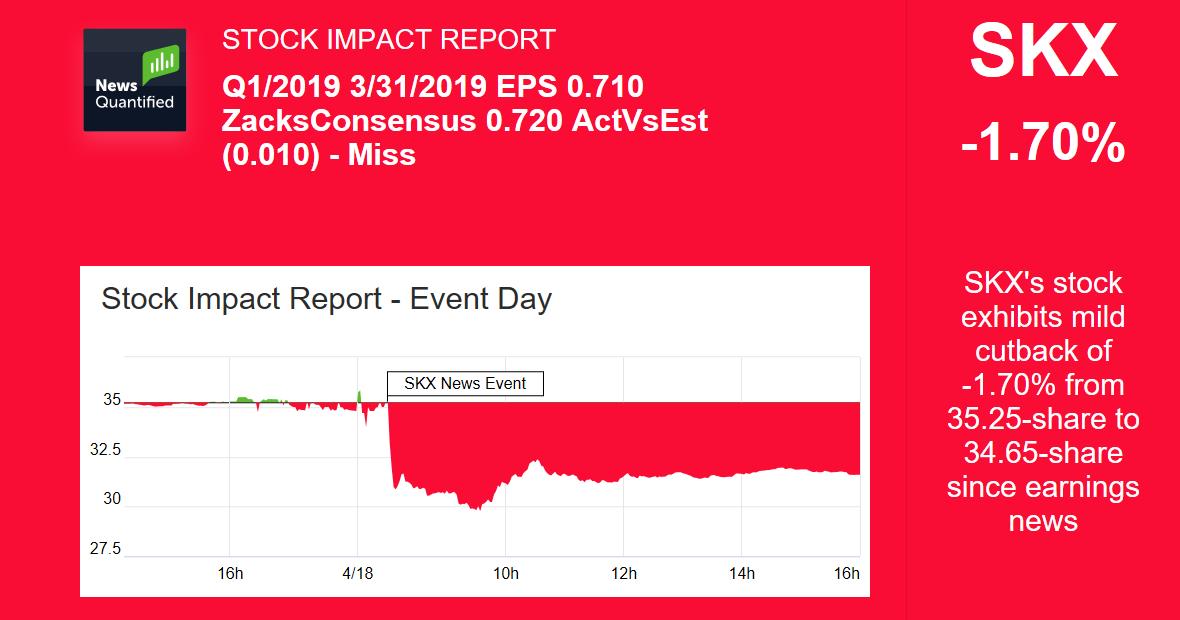 News Quantified

STOCK IMPACT REPORT

Q1/2019 3/31/2019 EPS 0.710 ZacksConsensus 0.720 ActVsEst (0.010) - Miss

SKX

-1.70%

Stock Impact Report - Event Day

SKX News Event

35
32.5
30
27.5

16h
4/18
10h
12h
14h
16h

SKX's stock exhibits mild cutback of -1.70% from 35.25-share to 34.65-share since earnings news